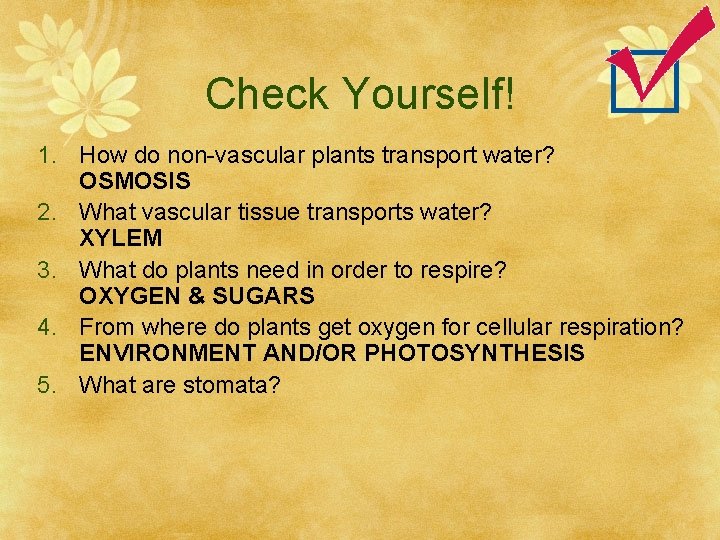 Check Yourself!

1. How do non-vascular plants transport water?
OSMOSIS
2. What vascular tissue transports water?
XYLEM
3. What do plants need in order to respire?
OXYGEN & SUGARS
4. From where do plants get oxygen for cellular respiration?
ENVIRONMENT AND/OR PHOTOSYNTHESIS
5. What are stomata?